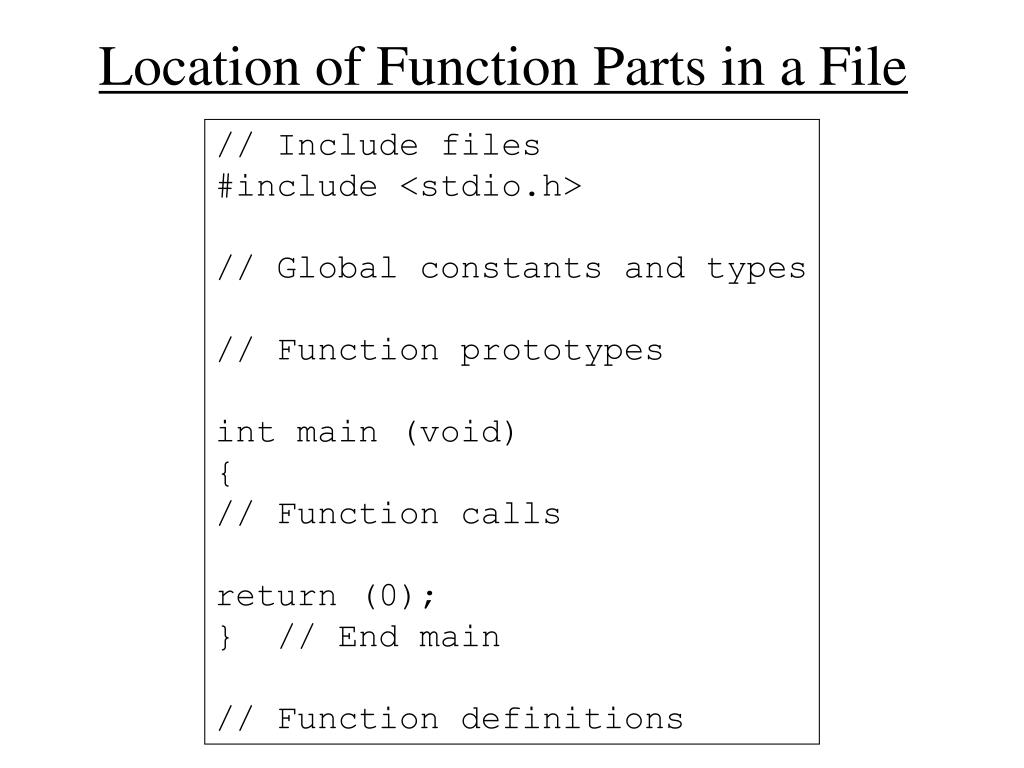 Location of Function Parts in a File

// Include files
#include <stdio.h>

// Global constants and types

// Function prototypes

int main (void)
{
// Function calls

return (0);
} // End main

// Function definitions